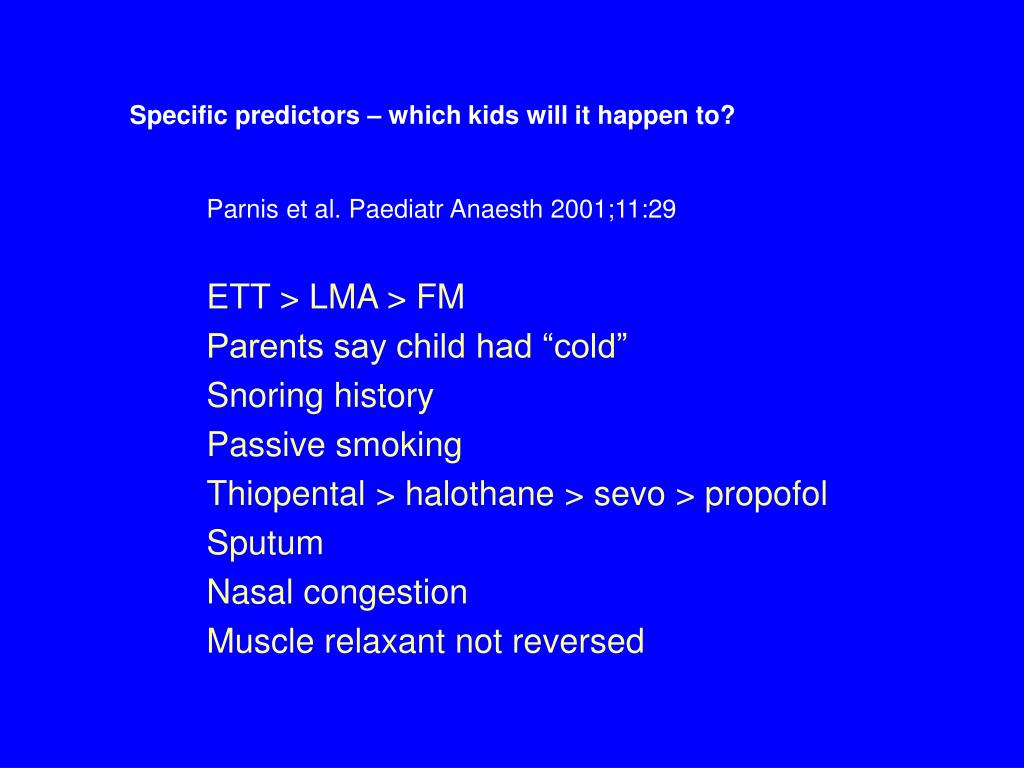 Specific predictors – which kids will it happen to?

Parnis et al. Paediatr Anaesth 2001;11:29

ETT > LMA > FM
Parents say child had “cold”
Snoring history
Passive smoking
Thiopental > halothane > sevo > propofol
Sputum
Nasal congestion
Muscle relaxant not reversed